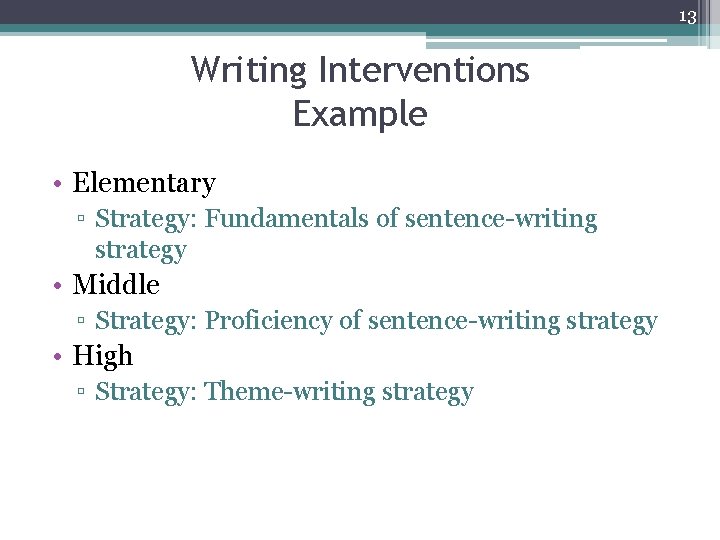 13

Writing Interventions Example

• Elementary
  ▫ Strategy: Fundamentals of sentence-writing strategy
• Middle
  ▫ Strategy: Proficiency of sentence-writing strategy
• High
  ▫ Strategy: Theme-writing strategy